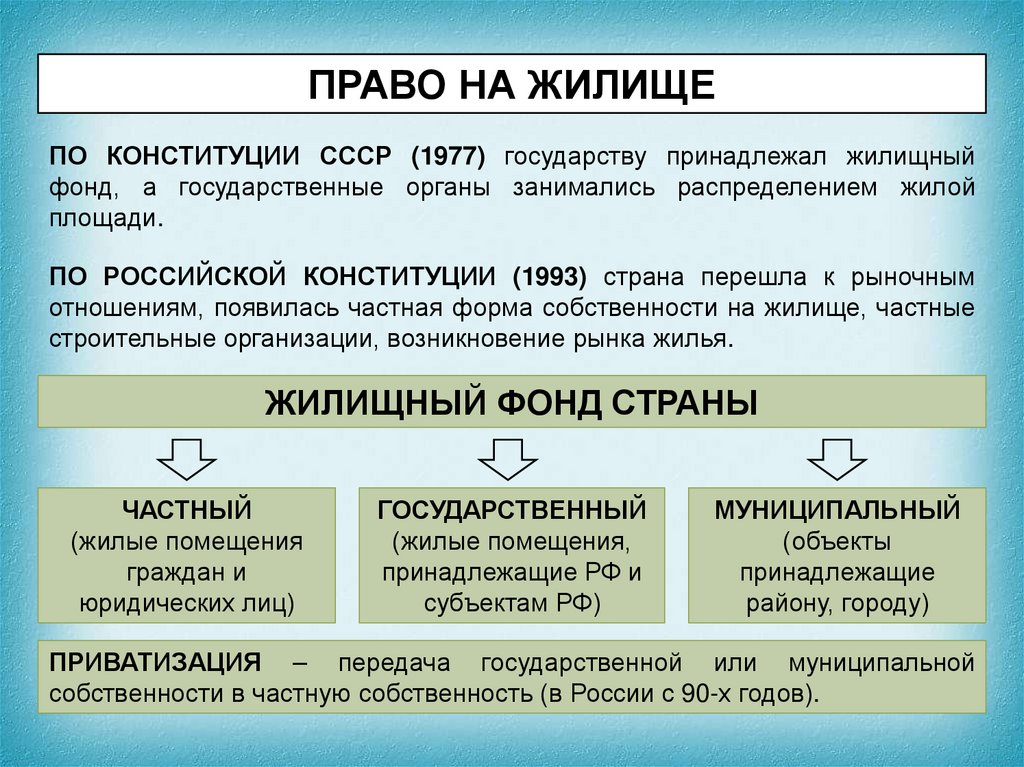 ПРАВО НА ЖИЛИЩЕ

ПО КОНСТИТУЦИИ СССР (1977) государству принадлежал жилищный фонд, а государственные органы занимались распределением жилой площади.

ПО РОССИЙСКОЙ КОНСТИТУЦИИ (1993) страна перешла к рыночным отношениям, появилась частная форма собственности на жилище, частные строительные организации, возникновение рынка жилья.

ЖИЛИЩНЫЙ ФОНД СТРАНЫ

ЧАСТНЫЙ (жилые помещения граждан и юридических лиц)

ГОСУДАРСТВЕННЫЙ (жилые помещения, принадлежащие РФ и субъектам РФ)

МУНИЦИПАЛЬНЫЙ (объекты принадлежащие району, городу)

ПРИВАТИЗАЦИЯ – передача государственной или муниципальной собственности в частную собственность (в России с 90-х годов).